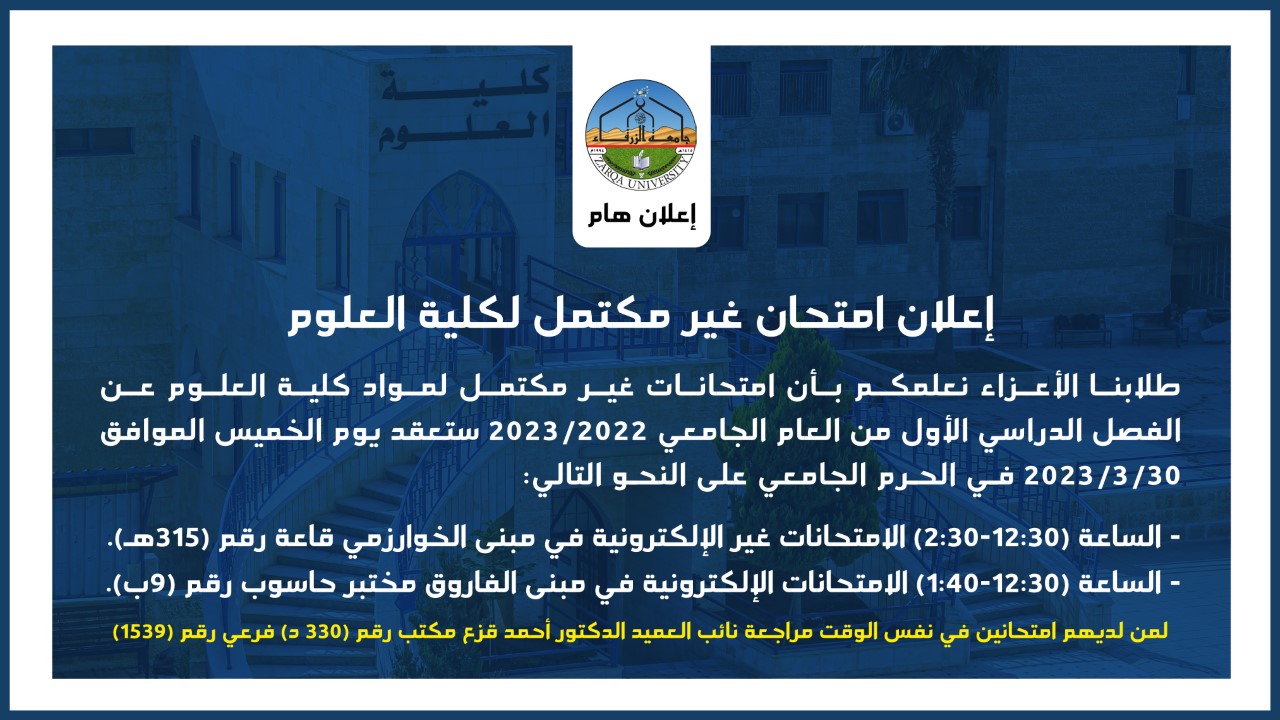 كلية العلوم

جامعة الزرقاء
ZARQA UNIVERSITY

إعلان هام

إعلان امتحان غير مكتمل لكلية العلوم

طلابنا الأعزاء نعلمكم بأن امتحانات غير مكتمل لمواد كلية العلوم عن الفصل الدراسي الأول من العام الجامعي 2023/2022 ستعقد يوم الخميس الموافق 2023/3/30 في الحرم الجامعي على النحو التالي:

- الساعة (12:30-2:30) الامتحانات غير الإلكترونية في مبنى الخوارزمي قاعة رقم (315هـ).
- الساعة (12:30-1:40) الامتحانات الإلكترونية في مبنى الفاروق مختبر حاسوب رقم (9ب).

لمن لديهم امتحانين في نفس الوقت مراجعة نائب العميد الدكتور أحمد قزع مكتب رقم (330 د) فرعي رقم (1539)